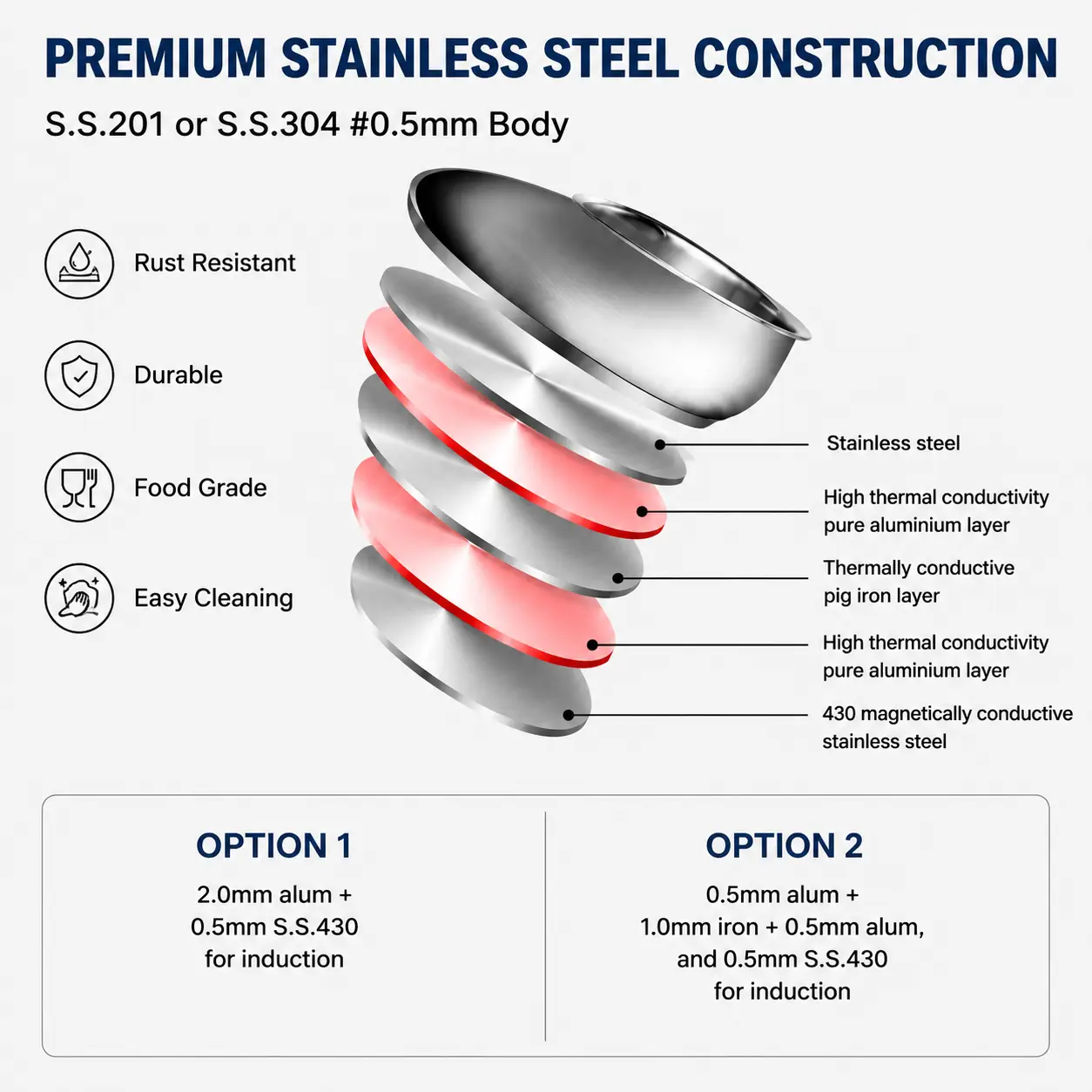 PREMIUM STAINLESS STEEL CONSTRUCTION

S.S.201 or S.S.304 #0.5mm Body

Rust Resistant

Durable

Food Grade

Easy Cleaning

Stainless steel

High thermal conductivity pure aluminium layer

Thermally conductive pig iron layer

High thermal conductivity pure aluminium layer

430 magnetically conductive stainless steel

OPTION 1

2.0mm alum + 0.5mm S.S.430 for induction

OPTION 2

0.5mm alum + 1.0mm iron + 0.5mm alum, and 0.5mm S.S.430 for induction